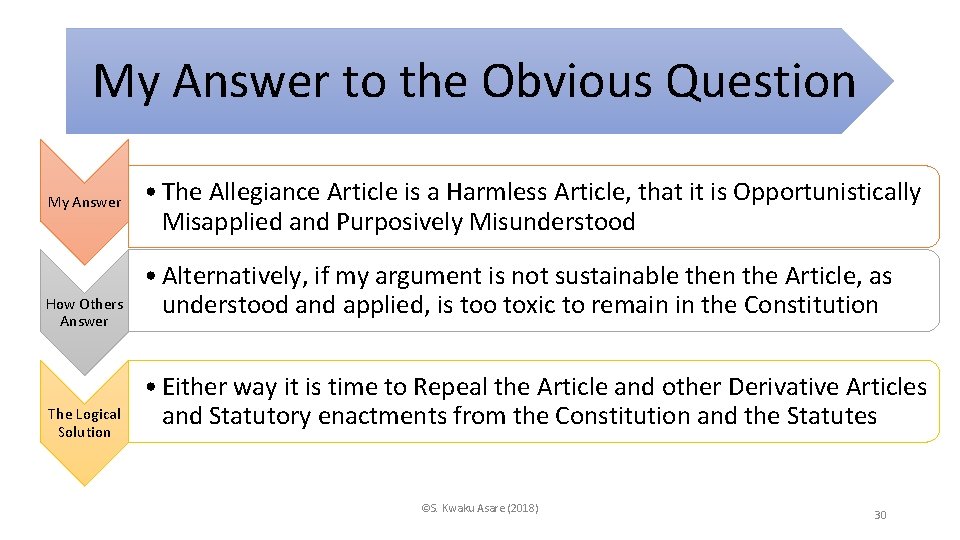 My Answer to the Obvious Question

My Answer

• The Allegiance Article is a Harmless Article, that it is Opportunistically Misapplied and Purposively Misunderstood

How Others Answer

• Alternatively, if my argument is not sustainable then the Article, as understood and applied, is too toxic to remain in the Constitution

The Logical Solution

• Either way it is time to Repeal the Article and other Derivative Articles and Statutory enactments from the Constitution and the Statutes

©S. Kwaku Asare (2018)

30